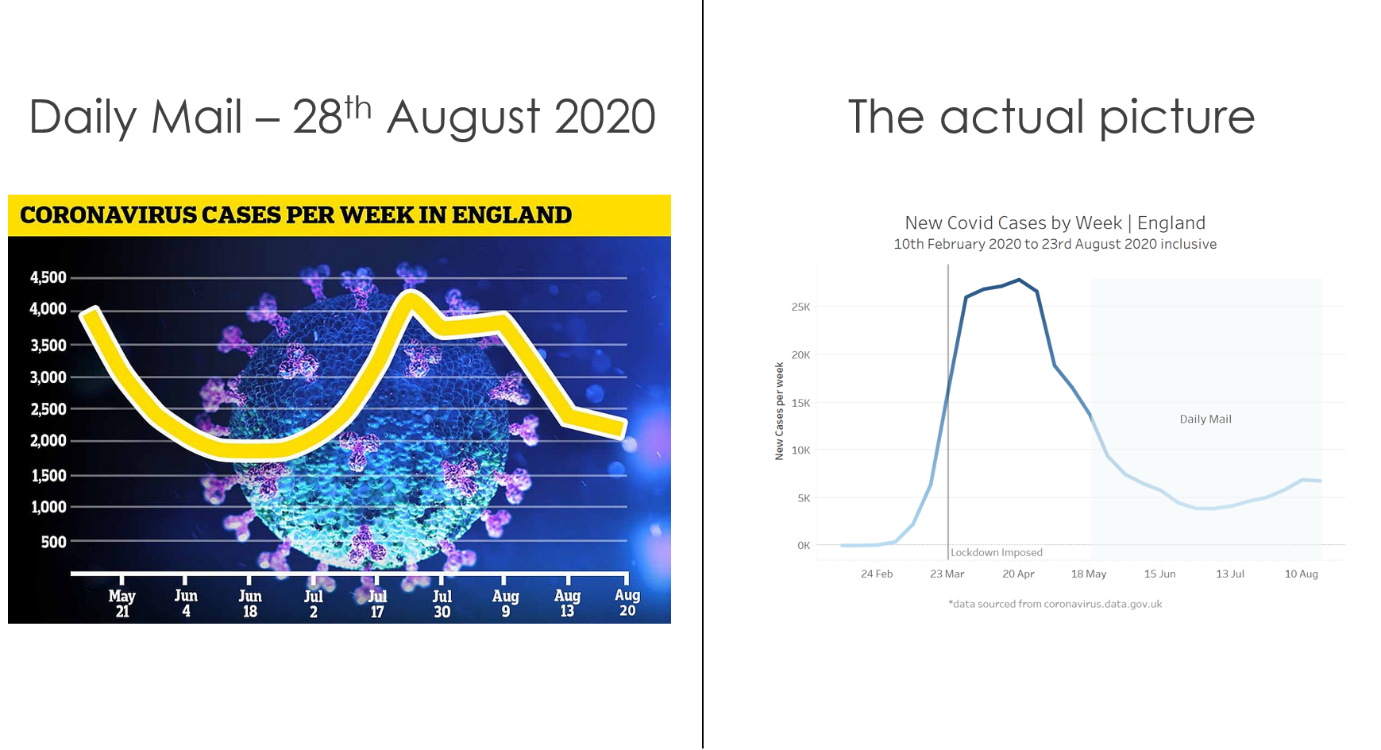 Daily Mail – 28$^{th}$ August 2020

CORONAVIRUS CASES PER WEEK IN ENGLAND

4,500
4,000
3,500
3,000
2,500
2,000
1,500
1,000
500

May 21
Jun 4
Jun 18
Jul 2
Jul 17
Jul 30
Aug 9
Aug 13
Aug 20

The actual picture

New Covid Cases by Week | England
10th February 2020 to 23rd August 2020 inclusive

New Cases per week

25K
20K
15K
10K
5K
0K

Daily Mail

Lockdown Imposed

24 Feb
23 Mar
20 Apr
18 May
15 Jun
13 Jul
10 Aug

*data sourced from coronavirus.data.gov.uk